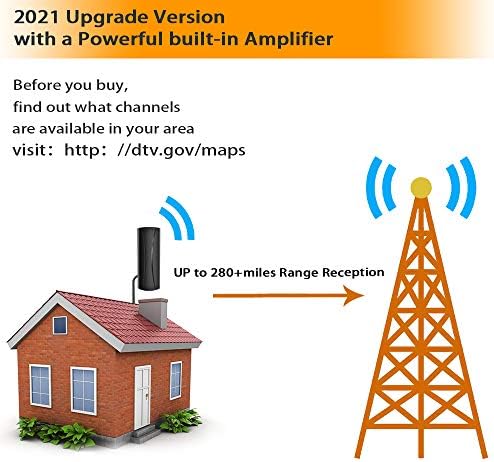 2021 Upgrade Version
with a Powerful built-in Amplifier

Before you buy,
find out what channels
are available in your area
visit：http：//dtv.gov/maps

UP to 280+miles Range Reception